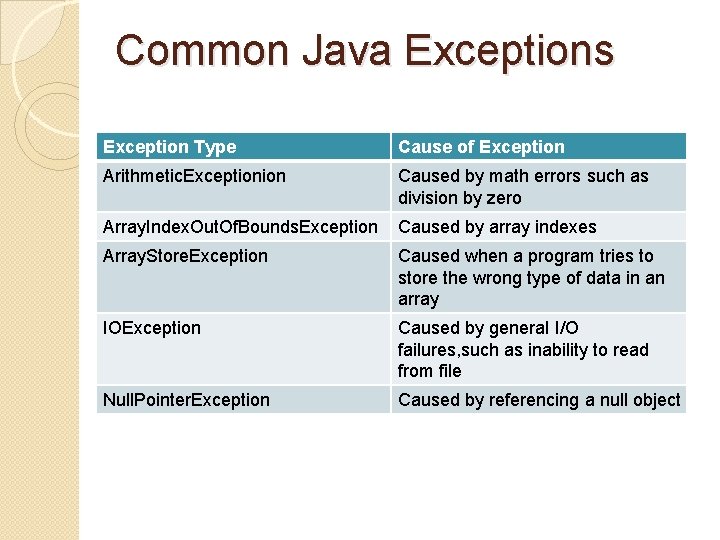 Common Java Exceptions

| Exception Type | Cause of Exception |
|---|---|
| ArithmeticExceptionion | Caused by math errors such as division by zero |
| ArrayIndexOutOfBoundsException | Caused by array indexes |
| ArrayStoreException | Caused when a program tries to store the wrong type of data in an array |
| IOException | Caused by general I/O failures,such as inability to read from file |
| NullPointerException | Caused by referencing a null object |